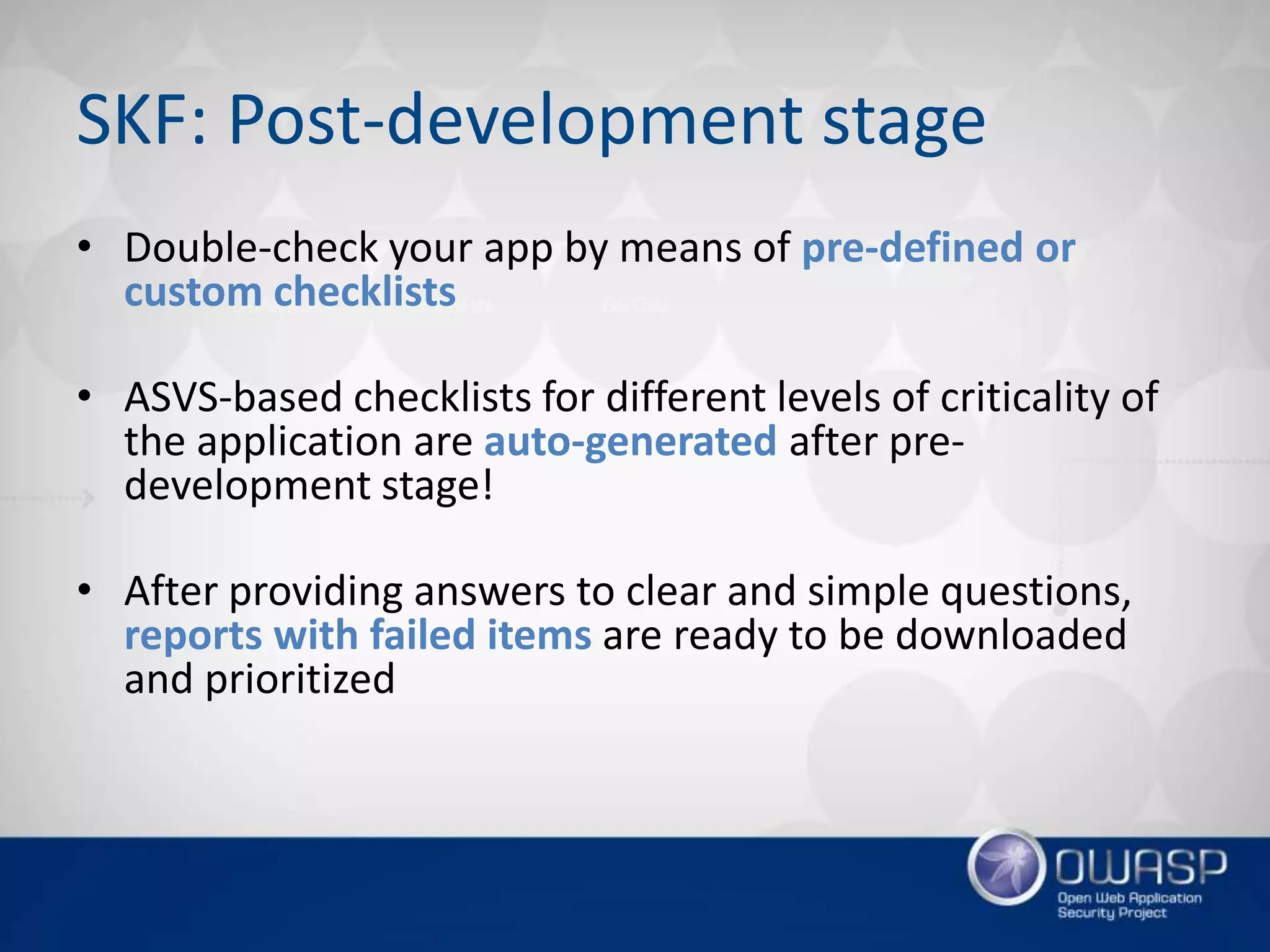 SKF: Post-development stage

• Double-check your app by means of pre-defined or custom checklists

• ASVS-based checklists for different levels of criticality of the application are auto-generated after pre-development stage!

• After providing answers to clear and simple questions, reports with failed items are ready to be downloaded and prioritized

OWASP
Open Web Application Security Project